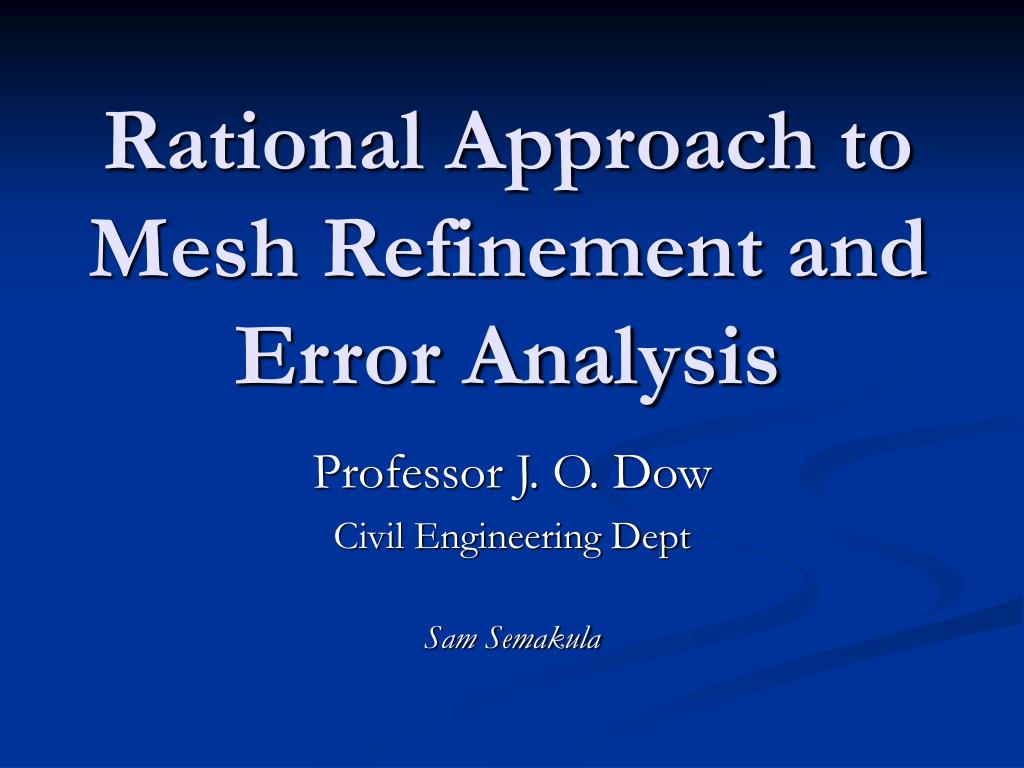 Rational Approach to Mesh Refinement and Error Analysis

Professor J. O. Dow

Civil Engineering Dept

Sam Semakula